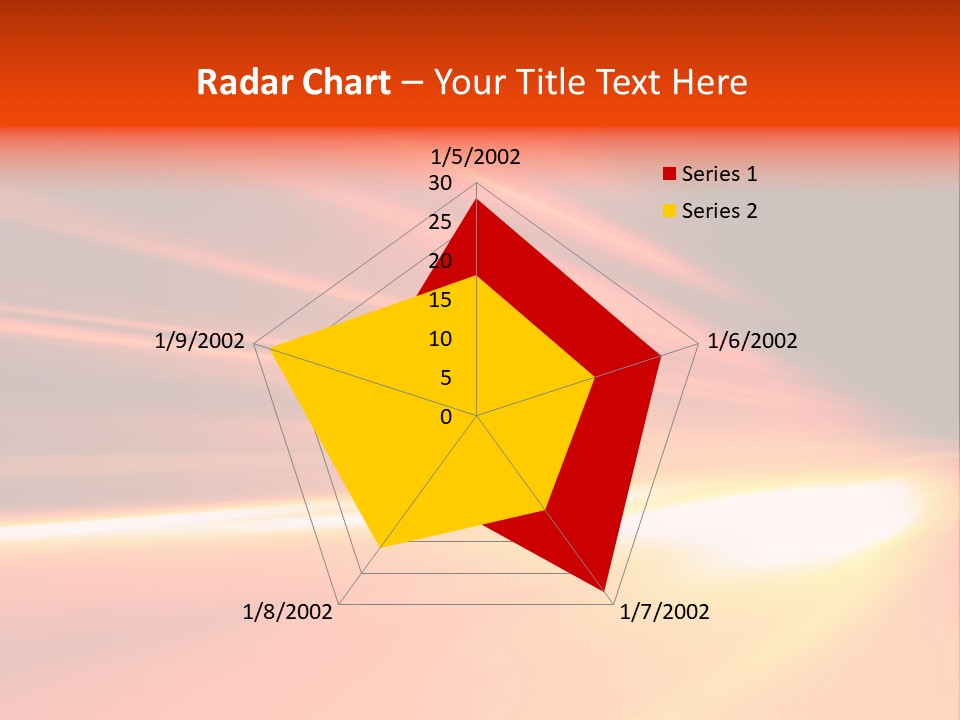 Radar Chart – Your Title Text Here

1/5/2002
30
25
20
15
10
5
0

Series 1
Series 2

1/6/2002
1/7/2002
1/8/2002
1/9/2002